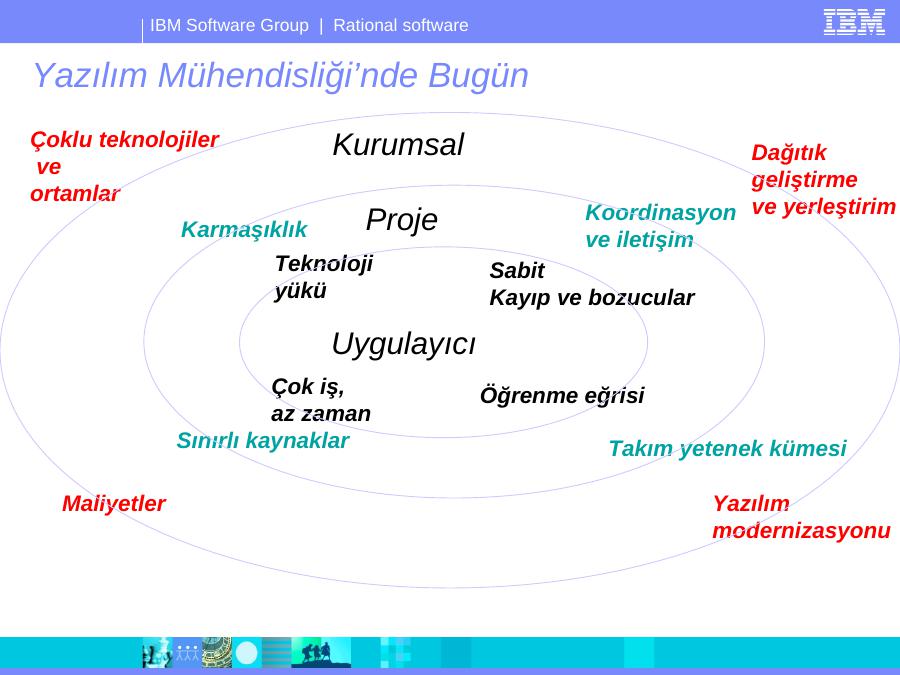 IBM Software Group | Rational software

IBM

Yazılım Mühendisliği'nde Bugün

Çoklu teknolojiler ve ortamlar

Kurumsal

Dağıtık geliştirme ve yerleştirim

Karmaşıklık

Proje

Koordinasyon ve iletişim

Teknoloji yükü

Sabit Kayıp ve bozucular

Uygulayıcı

Çok iş, az zaman

Öğrenme eğrisi

Sınırlı kaynaklar

Takım yetenek kümesi

Maliyetler

Yazılım modernizasyonu